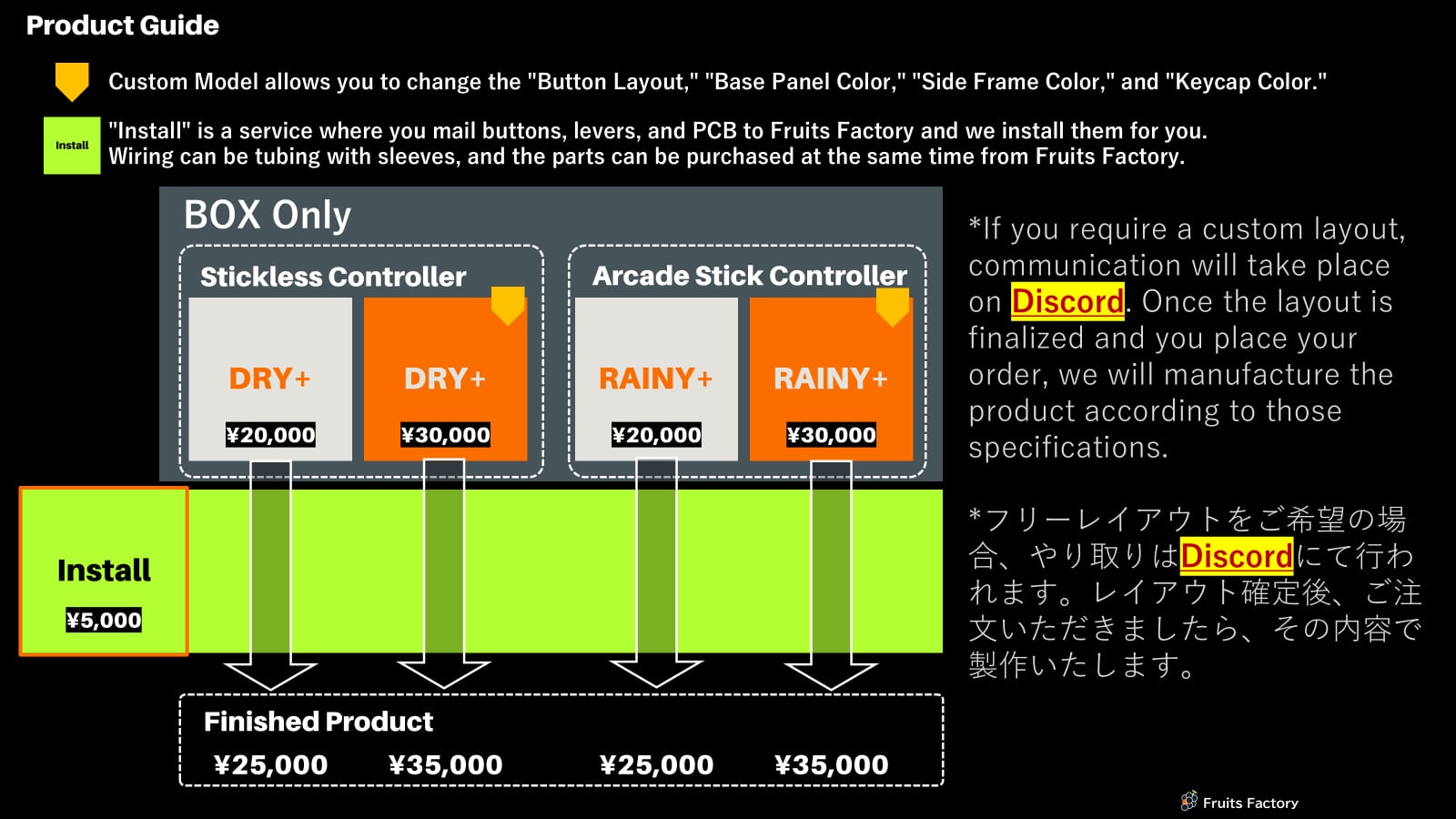 Product Guide

Custom Model allows you to change the "Button Layout," "Base Panel Color," "Side Frame Color," and "Keycap Color."

Install

"Install" is a service where you mail buttons, levers, and PCB to Fruits Factory and we install them for you.
Wiring can be tubing with sleeves, and the parts can be purchased at the same time from Fruits Factory.

BOX Only

Stickless Controller

DRY+
¥20,000

DRY+
¥30,000

Arcade Stick Controller

RAINY+
¥20,000

RAINY+
¥30,000

Install
¥5,000

Finished Product
¥25,000 ¥35,000 ¥25,000 ¥35,000

*If you require a custom layout, communication will take place on Discord. Once the layout is finalized and you place your order, we will manufacture the product according to those specifications.

*フリーレイアウトをご希望の場合、やり取りはDiscordにて行われます。レイアウト確定後、ご注文いただきましたら、その内容で製作いたします。

Fruits Factory